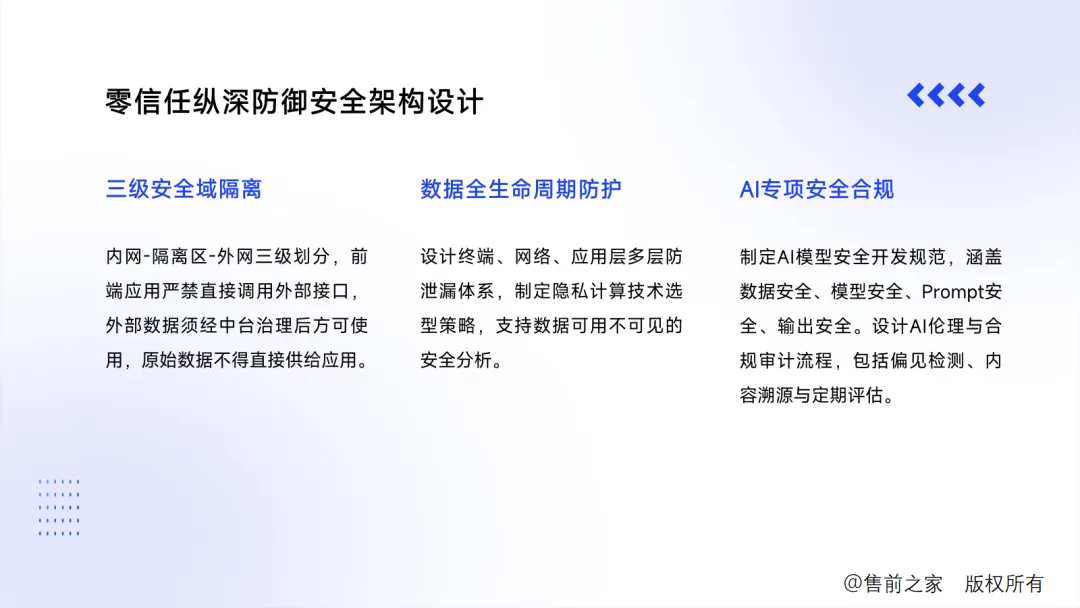 零信任纵深防御安全架构设计

三级安全域隔离

内网-隔离区-外网三级划分，前端应用严禁直接调用外部接口，外部数据须经中台治理后方可使用，原始数据不得直接供给应用。

数据全生命周期防护

设计终端、网络、应用层多层防泄漏体系，制定隐私计算技术选型策略，支持数据可用不可见的安全分析。

AI专项安全合规

制定AI模型安全开发规范，涵盖数据安全、模型安全、Prompt安全、输出安全。设计AI伦理与合规审计流程，包括偏见检测、内容溯源与定期评估。

@售前之家 版权所有